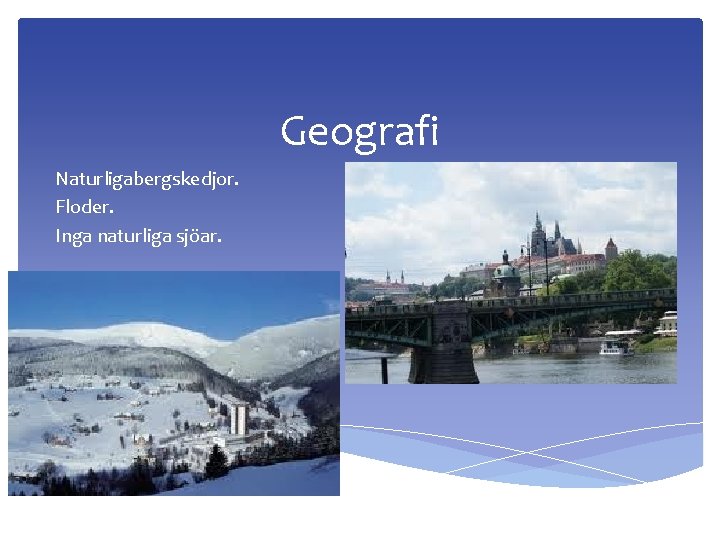 Geografi

Naturligabergskedjor.
Floder.
Inga naturliga sjöar.